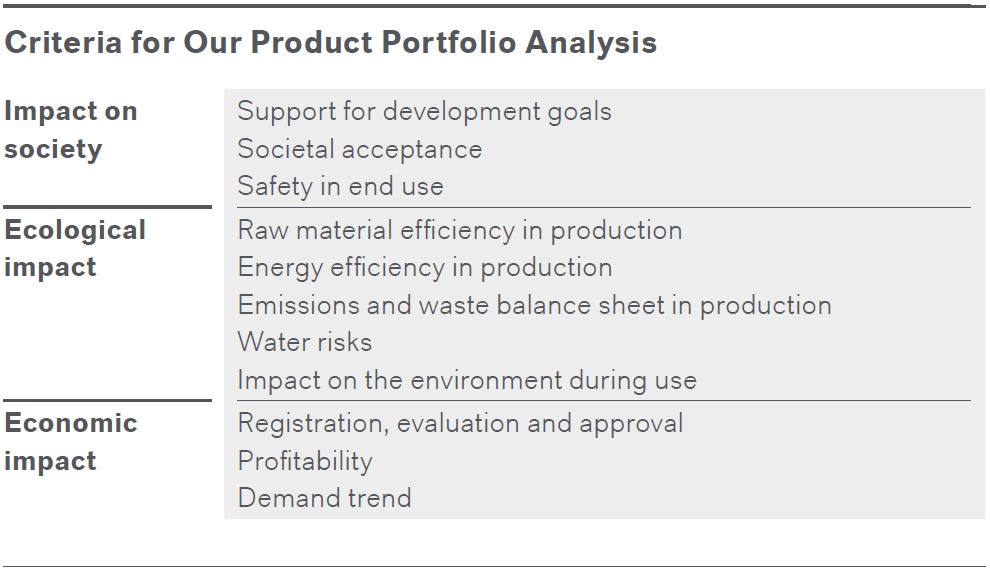 Criteria for Our Product Portfolio Analysis

| | |
|---|---|
| Impact on society | Support for development goals<br>Societal acceptance<br>Safety in end use |
| Ecological impact | Raw material efficiency in production<br>Energy efficiency in production<br>Emissions and waste balance sheet in production<br>Water risks<br>Impact on the environment during use |
| Economic impact | Registration, evaluation and approval<br>Profitability<br>Demand trend |